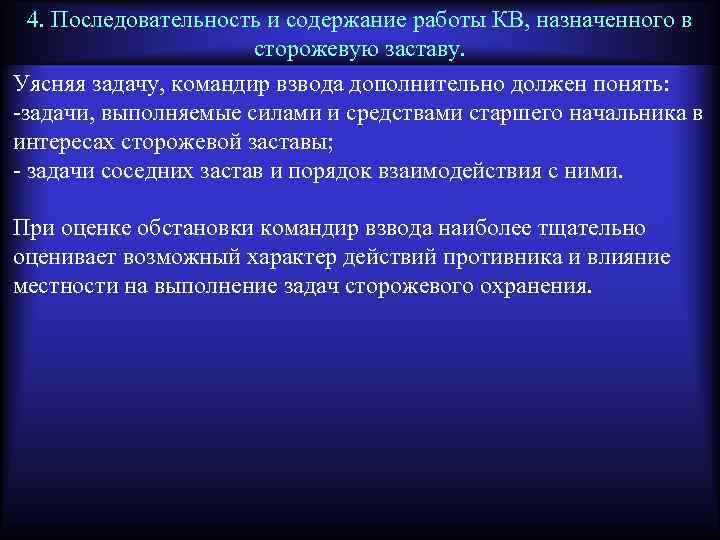 4. Последовательность и содержание работы КВ, назначенного в сторожевую заставу.

Уясняя задачу, командир взвода дополнительно должен понять:
-задачи, выполняемые силами и средствами старшего начальника в интересах сторожевой заставы;
- задачи соседних застав и порядок взаимодействия с ними.

При оценке обстановки командир взвода наиболее тщательно оценивает возможный характер действий противника и влияние местности на выполнение задач сторожевого охранения.